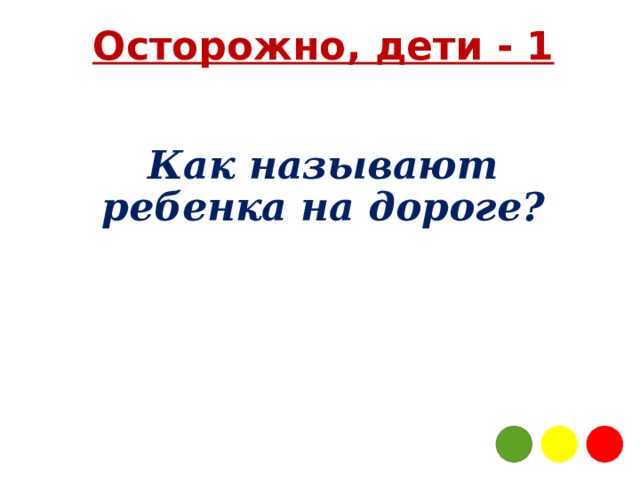 Осторожно, дети - 1

Как называют ребенка на дороге?